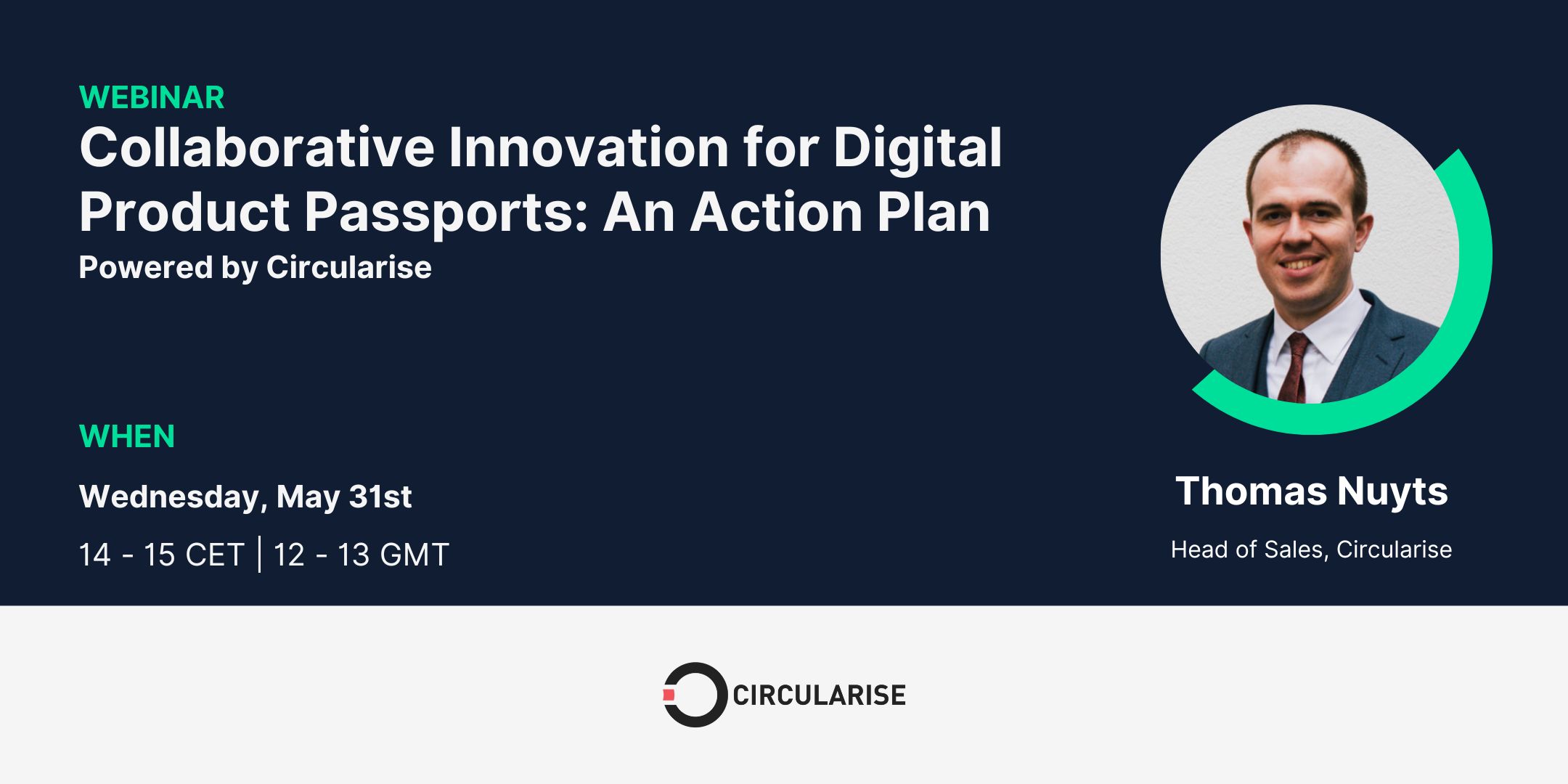 WEBINAR

Collaborative Innovation for Digital Product Passports: An Action Plan

Powered by Circularise

WHEN

Wednesday, May 31st

14 - 15 CET | 12 - 13 GMT

Thomas Nuyts

Head of Sales, Circularise

CIRCULARISE